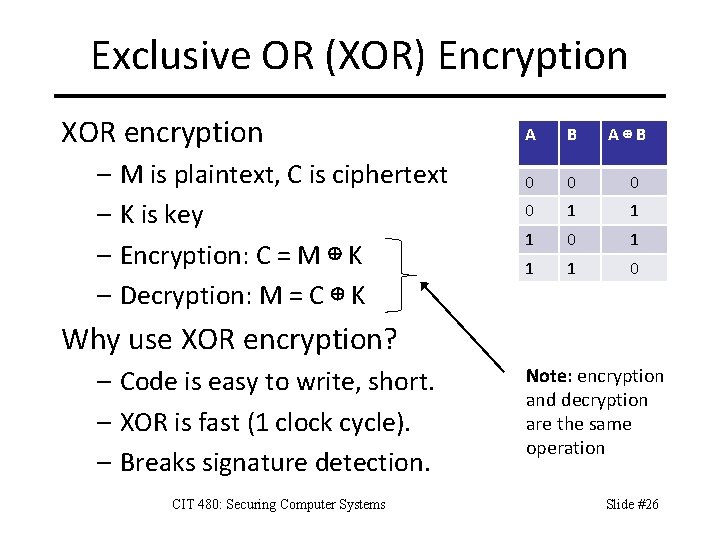 Exclusive OR (XOR) Encryption

XOR encryption

– M is plaintext, C is ciphertext

– K is key

– Encryption: $C = M \oplus K$

– Decryption: $M = C \oplus K$

Why use XOR encryption?

– Code is easy to write, short.

– XOR is fast (1 clock cycle).

– Breaks signature detection.

| A | B | $A \oplus B$ |
|---|---|---|
| 0 | 0 | 0 |
| 0 | 1 | 1 |
| 1 | 0 | 1 |
| 1 | 1 | 0 |

Note: encryption and decryption are the same operation

CIT 480: Securing Computer Systems

Slide #26